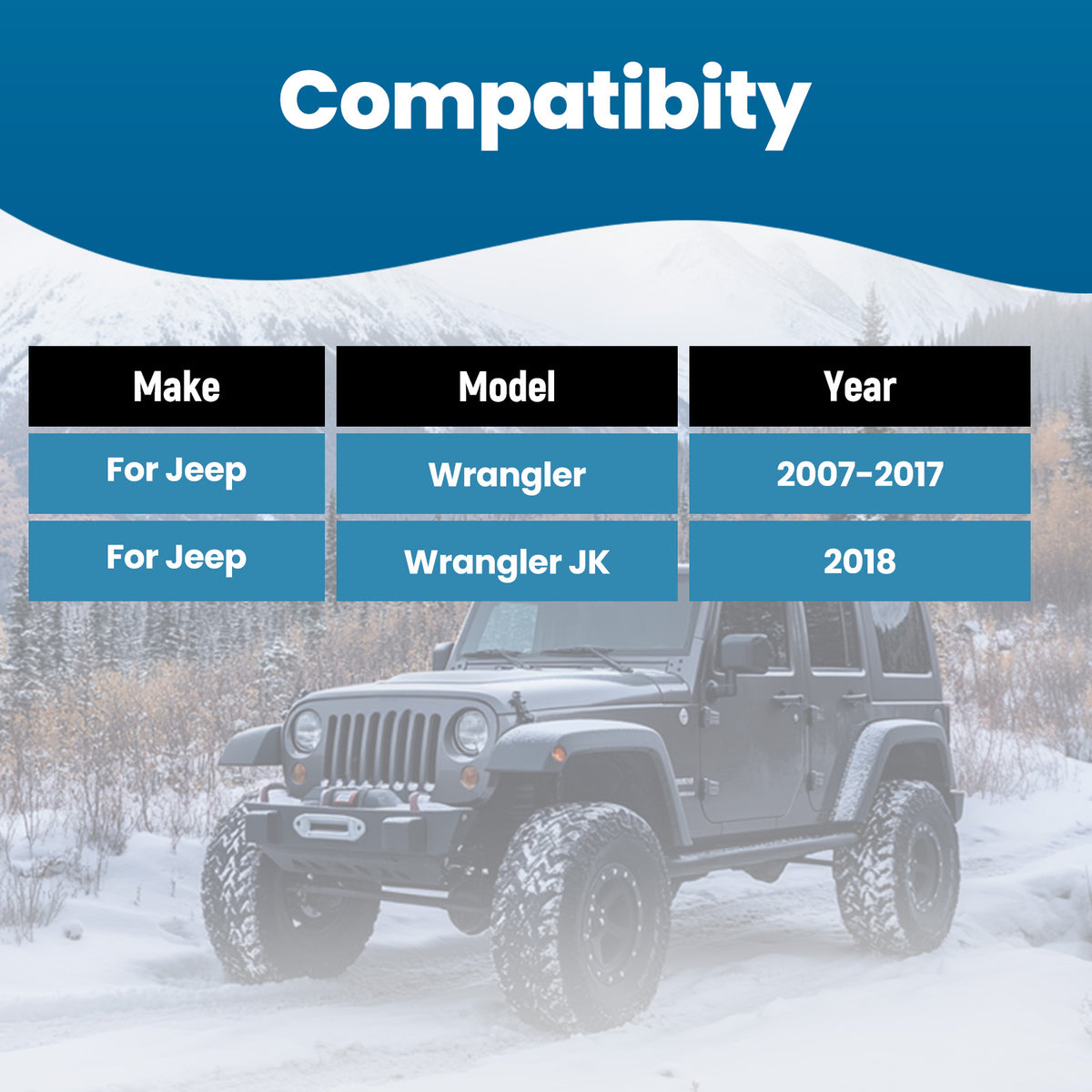 Compatibity

| Make | Model | Year |
|---|---|---|
| For Jeep | Wrangler | 2007-2017 |
| For Jeep | Wrangler JK | 2018 |